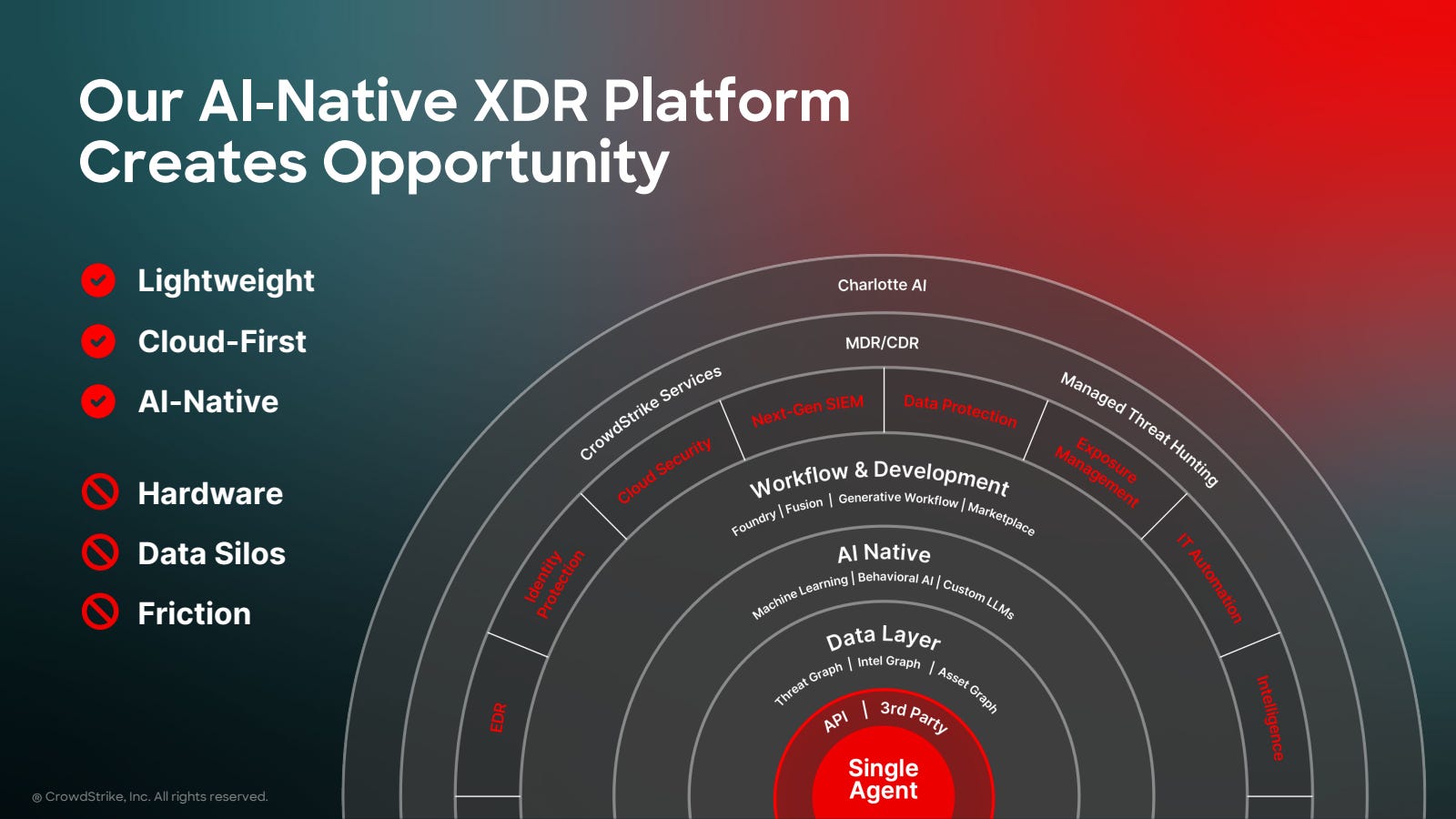 Our AI-Native XDR Platform Creates Opportunity

Lightweight
Cloud-First
AI-Native

Hardware
Data Silos
Friction

Charlotte AI
MDR/CDR
CrowdStrike Services
Managed Threat Hunting

EDR
Identity Protection
Cloud Security
Next-Gen SIEM
Data Protection
Exposure Management
IT Automation
Intelligence

Workflow & Development
Foundry | Fusion | Generative Workflow | Marketplace

AI Native
Machine Learning | Behavioral AI | Custom LLMs

Data Layer
Threat Graph | Intel Graph | Asset Graph

API | 3rd Party

Single Agent

© CrowdStrike, Inc. All rights reserved.